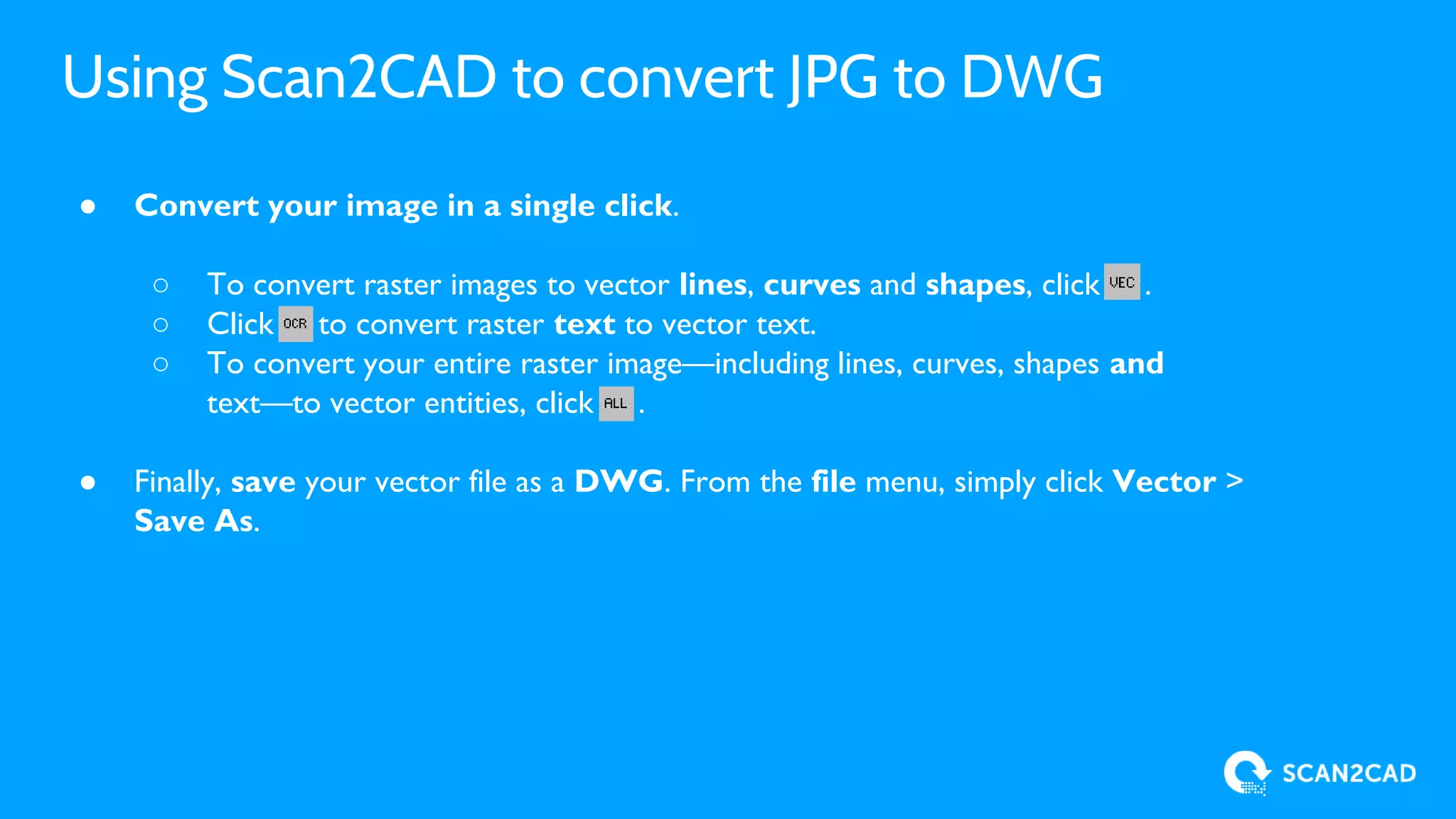 Using Scan2CAD to convert JPG to DWG

● Convert your image in a single click.

○ To convert raster images to vector lines, curves and shapes, click VEC.
○ Click OCR to convert raster text to vector text.
○ To convert your entire raster image—including lines, curves, shapes and text—to vector entities, click ALL.

● Finally, save your vector file as a DWG. From the file menu, simply click Vector > Save As.

SCAN2CAD